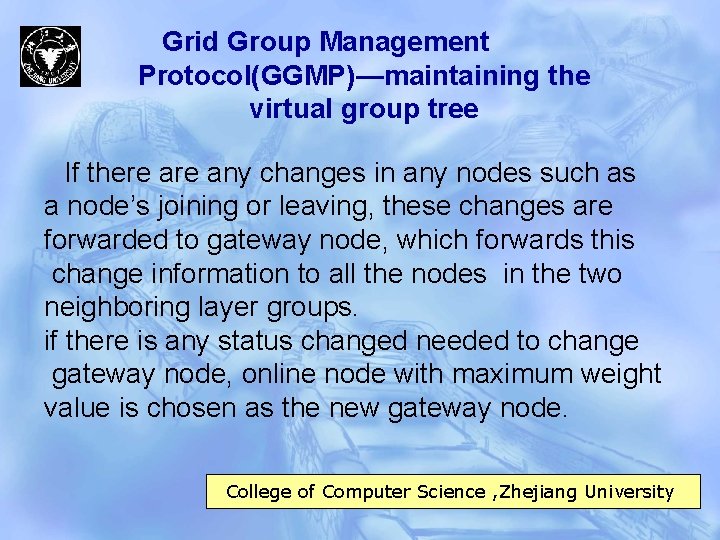 ZHEJIANG UNIVERSITY

Grid Group Management Protocol(GGMP)—maintaining the virtual group tree

If there are any changes in any nodes such as a node's joining or leaving, these changes are forwarded to gateway node, which forwards this change information to all the nodes in the two neighboring layer groups.
if there is any status changed needed to change gateway node, online node with maximum weight value is chosen as the new gateway node.

College of Computer Science ,Zhejiang University